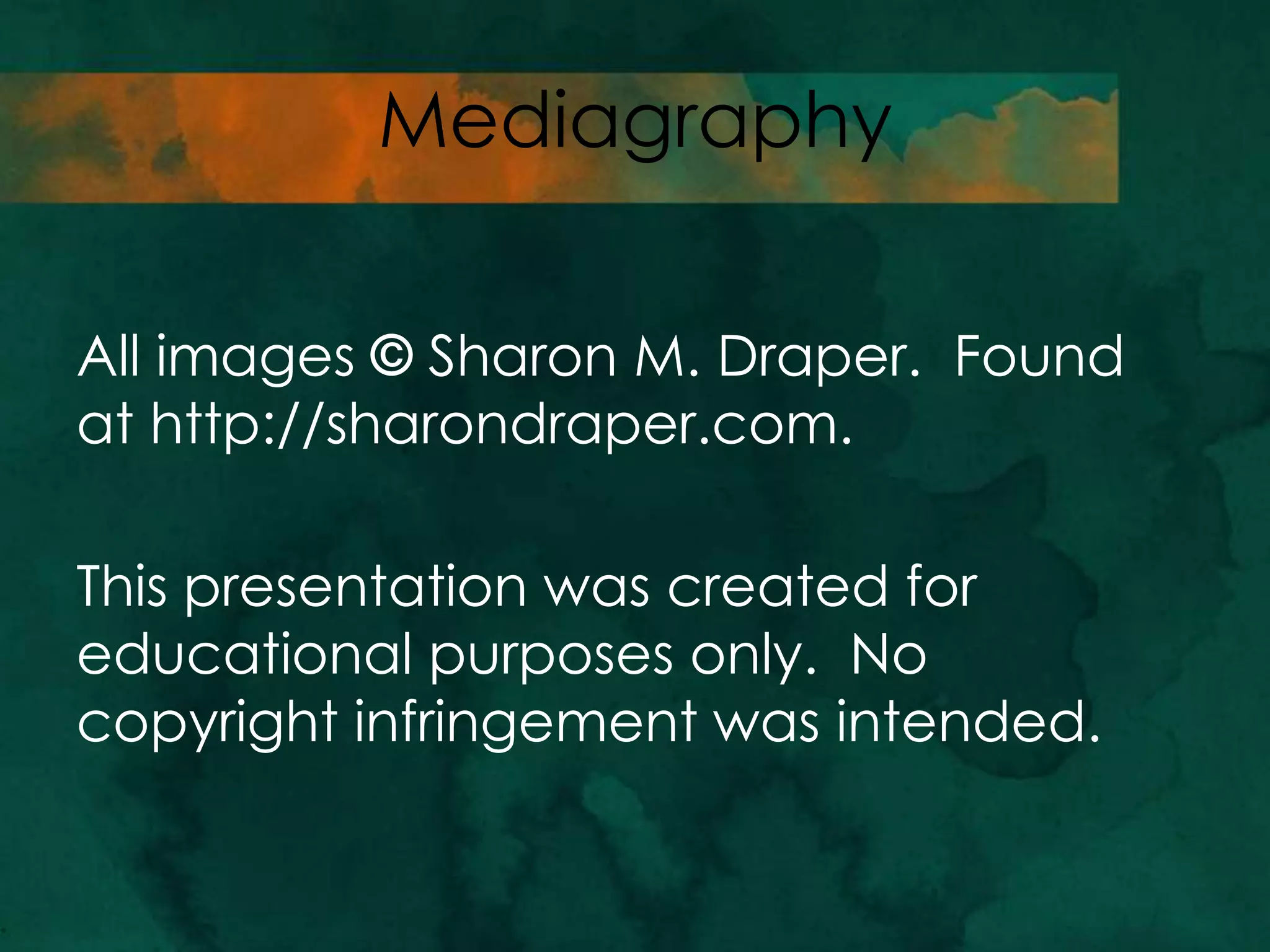 Mediagraphy

All images © Sharon M. Draper. Found at http://sharondraper.com.

This presentation was created for educational purposes only. No copyright infringement was intended.